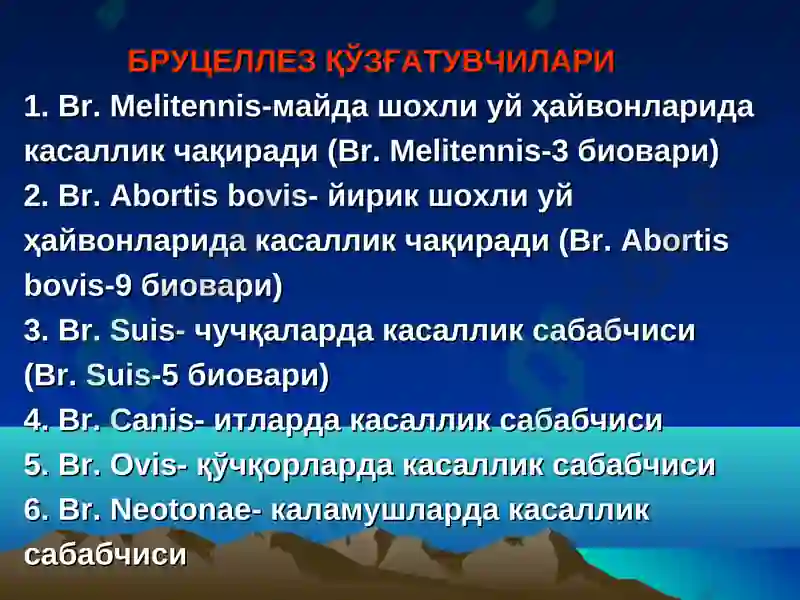 БРУЦЕЛЛЕЗ ҚЎЗҒАТУВЧИЛАРИ

1. Br. Melitennis-майда шохли уй ҳайвонларида касаллик чақиради (Br. Melitennis-3 биовари)
2. Br. Abortis bovis- йирик шохли уй ҳайвонларида касаллик чақиради (Br. Abortis bovis-9 биовари)
3. Br. Suis- чучқаларда касаллик сабабчиси (Br. Suis-5 биовари)
4. Br. Canis- итларда касаллик сабабчиси
5. Br. Ovis- қўчқорларда касаллик сабабчиси
6. Br. Neotonae- каламушларда касаллик сабабчиси